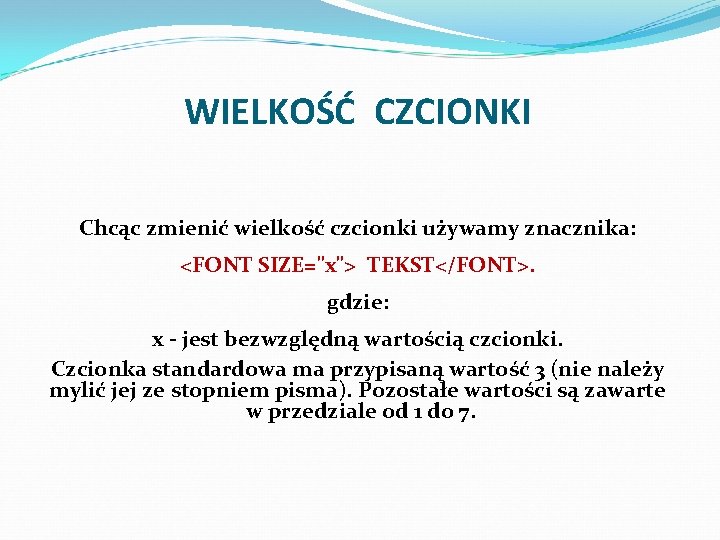 WIELKOŚĆ CZCIONKI

Chcąc zmienić wielkość czcionki używamy znacznika:

<FONT SIZE="x"> TEKST</FONT>.

gdzie:

x - jest bezwzględną wartością czcionki.

Czcionka standardowa ma przypisaną wartość 3 (nie należy mylić jej ze stopniem pisma). Pozostałe wartości są zawarte w przedziale od 1 do 7.